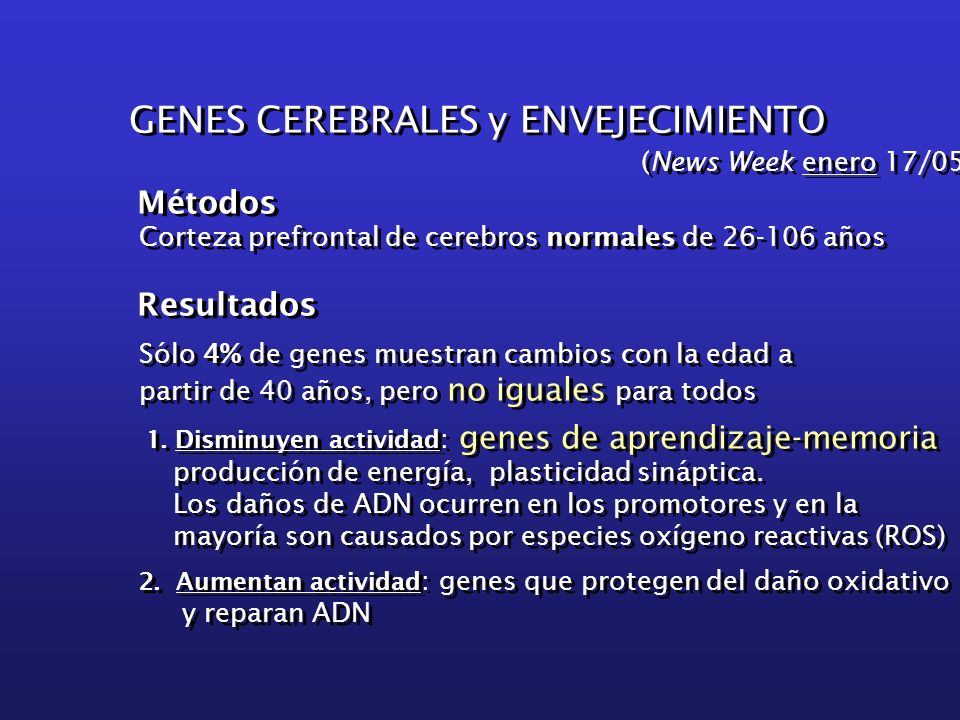 GENES CEREBRALES y ENVEJECIMIENTO

(News Week enero 17/05

Métodos

Corteza prefrontal de cerebros normales de 26-106 años

Resultados

Sólo 4% de genes muestran cambios con la edad a partir de 40 años, pero no iguales para todos

1. Disminuyen actividad: genes de aprendizaje-memoria producción de energía, plasticidad sináptica. Los daños de ADN ocurren en los promotores y en la mayoría son causados por especies oxígeno reactivas (ROS)

2. Aumentan actividad: genes que protegen del daño oxidativo y reparan ADN